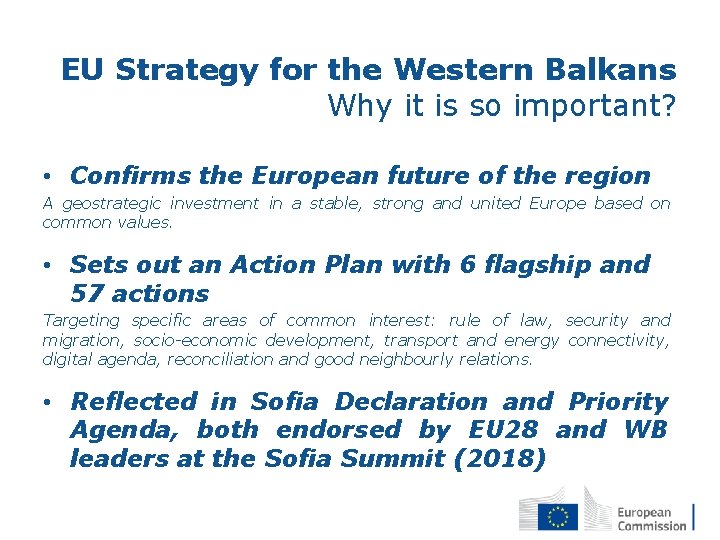 EU Strategy for the Western Balkans
Why it is so important?

• Confirms the European future of the region

A geostrategic investment in a stable, strong and united Europe based on common values.

• Sets out an Action Plan with 6 flagship and 57 actions

Targeting specific areas of common interest: rule of law, security and migration, socio-economic development, transport and energy connectivity, digital agenda, reconciliation and good neighbourly relations.

• Reflected in Sofia Declaration and Priority Agenda, both endorsed by EU28 and WB leaders at the Sofia Summit (2018)

European Commission